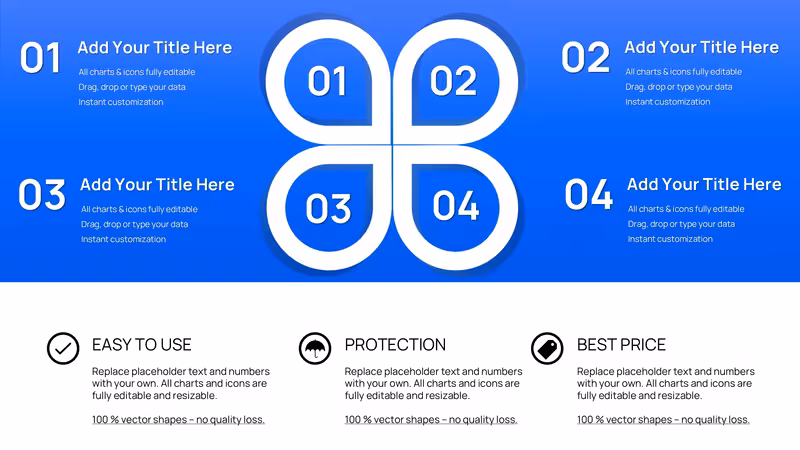 01 Add Your Title Here
All charts & icons fully editable
Drag, drop or type your data
Instant customization

01

02

02 Add Your Title Here
All charts & icons fully editable
Drag, drop or type your data
Instant customization

03 Add Your Title Here
All charts & icons fully editable
Drag, drop or type your data
Instant customization

03

04

04 Add Your Title Here
All charts & icons fully editable
Drag, drop or type your data
Instant customization

EASY TO USE
Replace placeholder text and numbers with your own. All charts and icons are fully editable and resizable.

100 % vector shapes – no quality loss.

PROTECTION
Replace placeholder text and numbers with your own. All charts and icons are fully editable and resizable.

100 % vector shapes – no quality loss.

BEST PRICE
Replace placeholder text and numbers with your own. All charts and icons are fully editable and resizable.

100 % vector shapes – no quality loss.